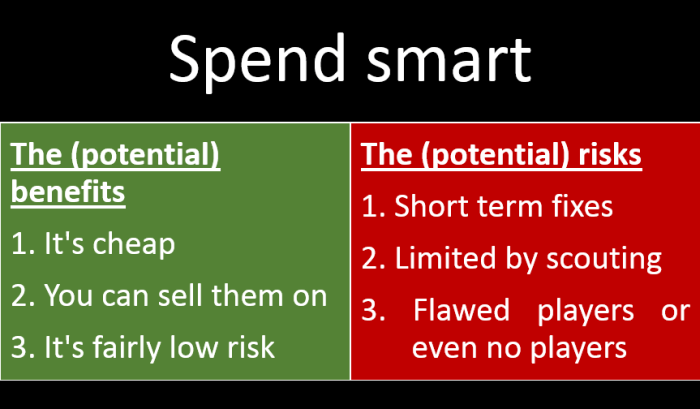 Spend smart

The (potential) benefits

1. It's cheap

2. You can sell them on

3. It's fairly low risk

The (potential) risks

1. Short term fixes

2. Limited by scouting

3. Flawed players or even no players